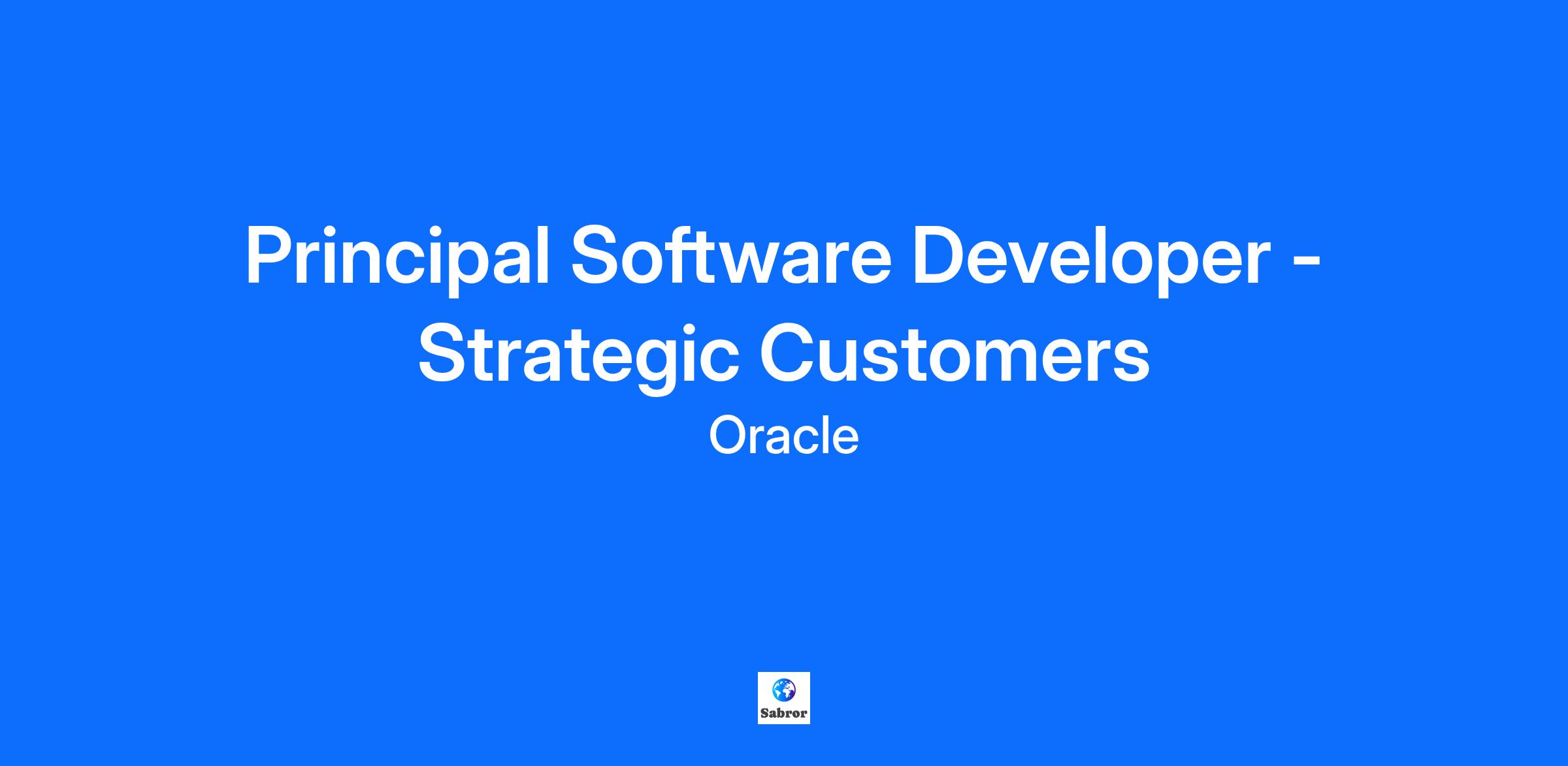 Principal Software Developer - Strategic Customers

Oracle

Sabror